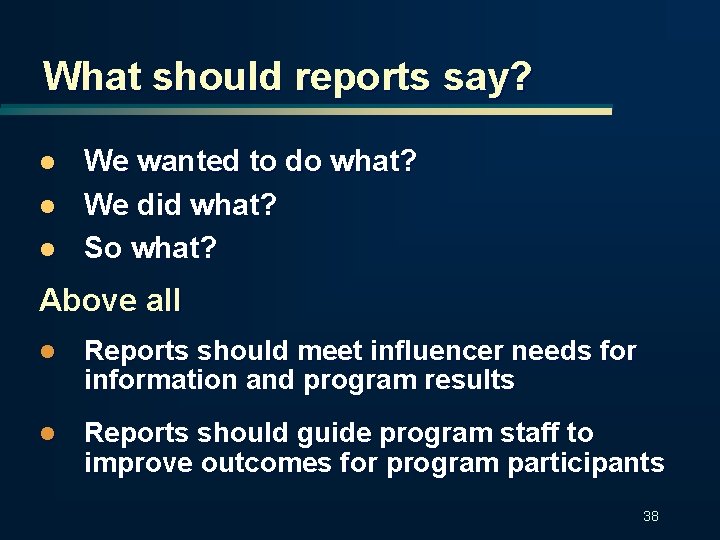 What should reports say?

- We wanted to do what?
- We did what?
- So what?

Above all

- Reports should meet influencer needs for information and program results
- Reports should guide program staff to improve outcomes for program participants

38